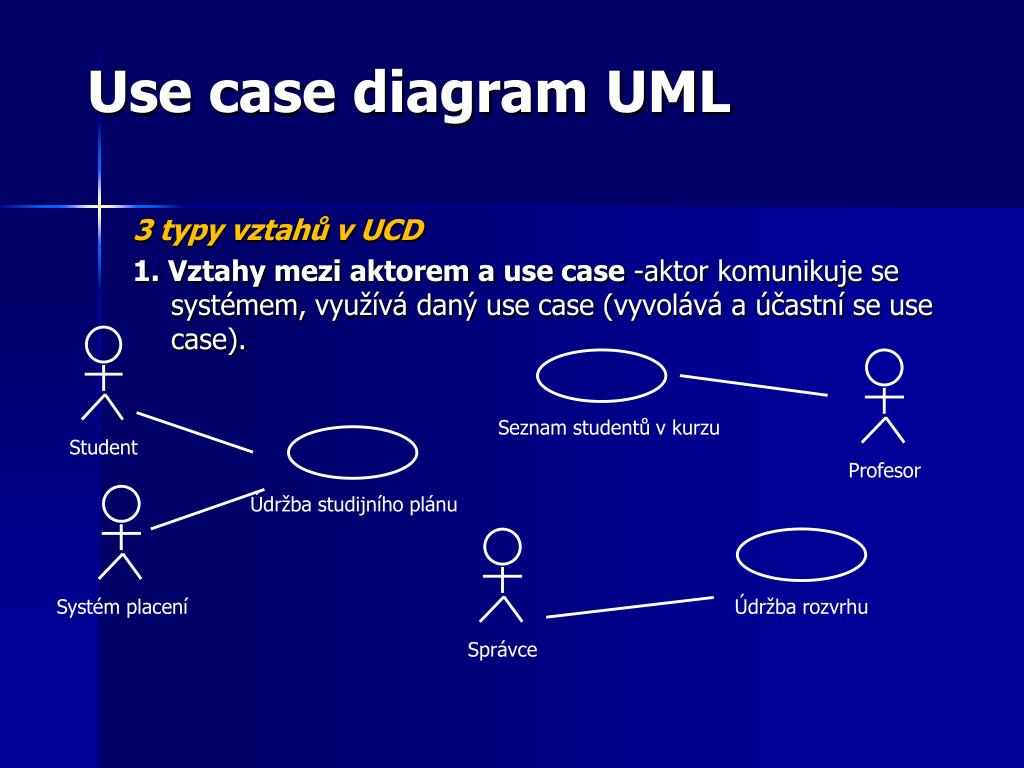 Use case diagram UML

3 typy vztahů v UCD

1. Vztahy mezi aktorem a use case -aktor komunikuje se systémem, využívá daný use case (vyvolává a účastní se use case).

Student

Údržba studijního plánu

Systém placení

Seznam studentů v kurzu

Profesor

Správce

Údržba rozvrhu